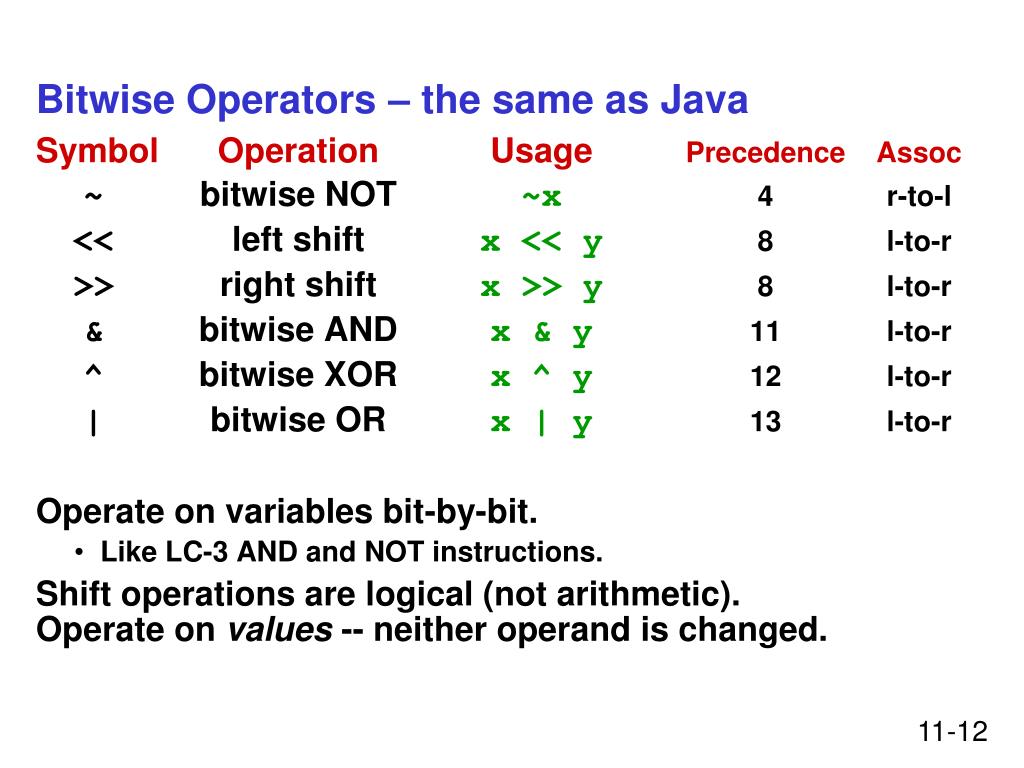 Bitwise Operators – the same as Java

| Symbol | Operation | Usage | Precedence | Assoc |
|---|---|---|---|---|
| ~ | bitwise NOT | ~x | 4 | r-to-l |
| << | left shift | x << y | 8 | l-to-r |
| >> | right shift | x >> y | 8 | l-to-r |
| & | bitwise AND | x & y | 11 | l-to-r |
| ^ | bitwise XOR | x ^ y | 12 | l-to-r |
| \| | bitwise OR | x \| y | 13 | l-to-r |

Operate on variables bit-by-bit.
• Like LC-3 AND and NOT instructions.
Shift operations are logical (not arithmetic).
Operate on values -- neither operand is changed.

11-12